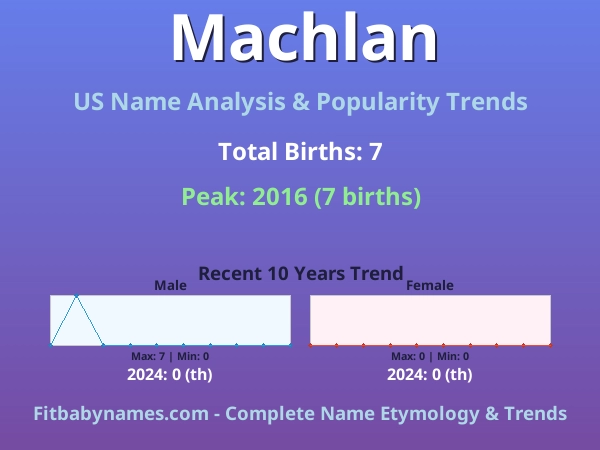 Machlan

US Name Analysis & Popularity Trends

Total Births: 7

Peak: 2016 (7 births)

Recent 10 Years Trend

Male

Max: 7 | Min: 0

2024: 0 (th)

Female

Max: 0 | Min: 0

2024: 0 (th)

Fitbabynames.com - Complete Name Etymology & Trends